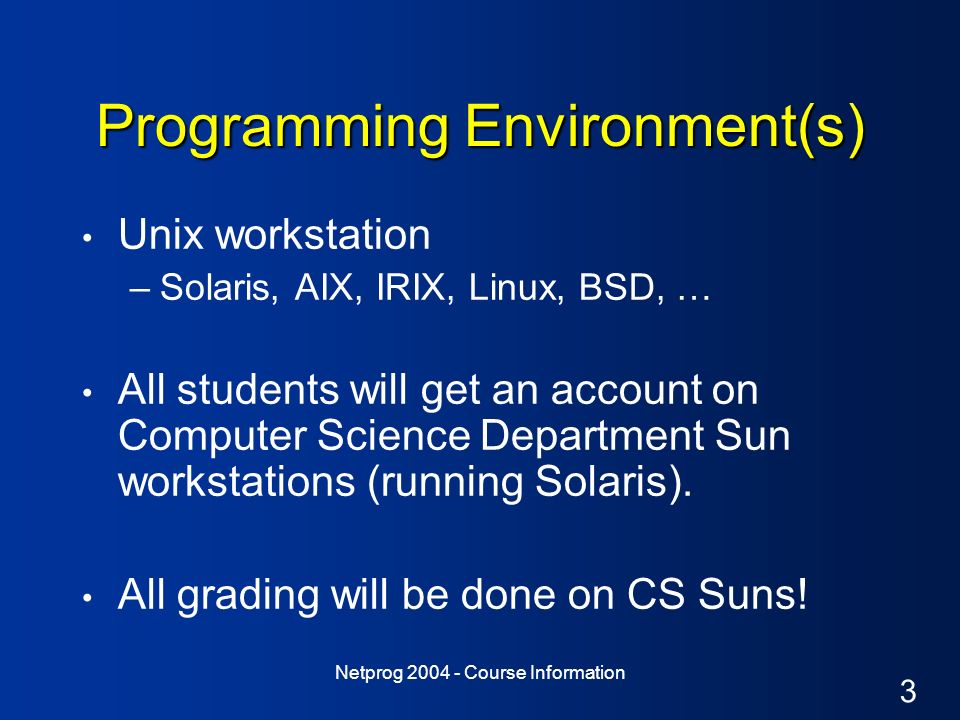 Programming Environment(s)

• Unix workstation
– Solaris, AIX, IRIX, Linux, BSD, …

• All students will get an account on Computer Science Department Sun workstations (running Solaris).

• All grading will be done on CS Suns!

Netprog 2004 - Course Information

3